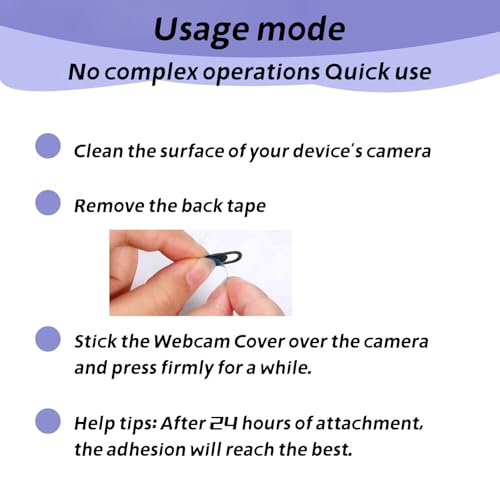 Usage mode

No complex operations Quick use

Clean the surface of your device's camera

Remove the back tape

Stick the Webcam Cover over the camera and press firmly for a while.

Help tips: After 24 hours of attachment, the adhesion will reach the best.